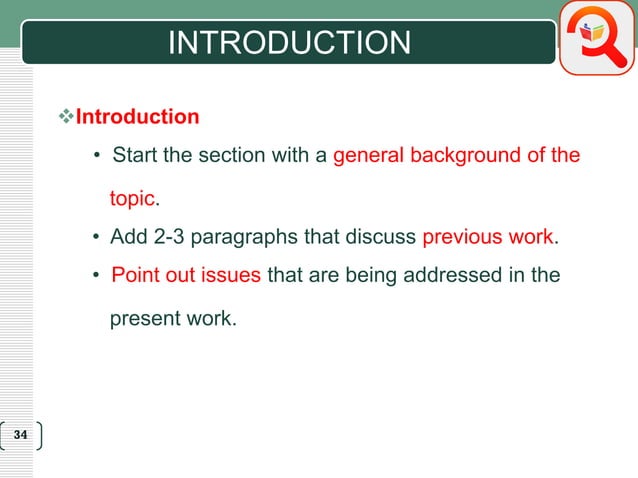 INTRODUCTION

❖Introduction

• Start the section with a general background of the topic.

• Add 2-3 paragraphs that discuss previous work.

• Point out issues that are being addressed in the present work.

34